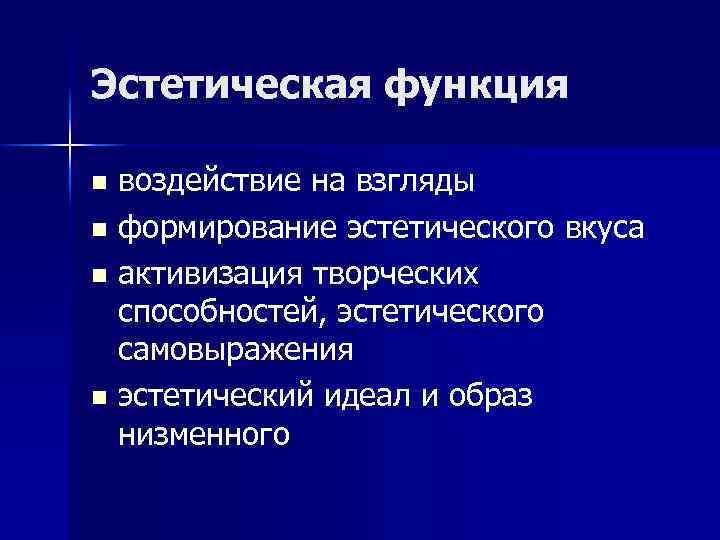 Эстетическая функция

- воздействие на взгляды
- формирование эстетического вкуса
- активизация творческих способностей, эстетического самовыражения
- эстетический идеал и образ низменного